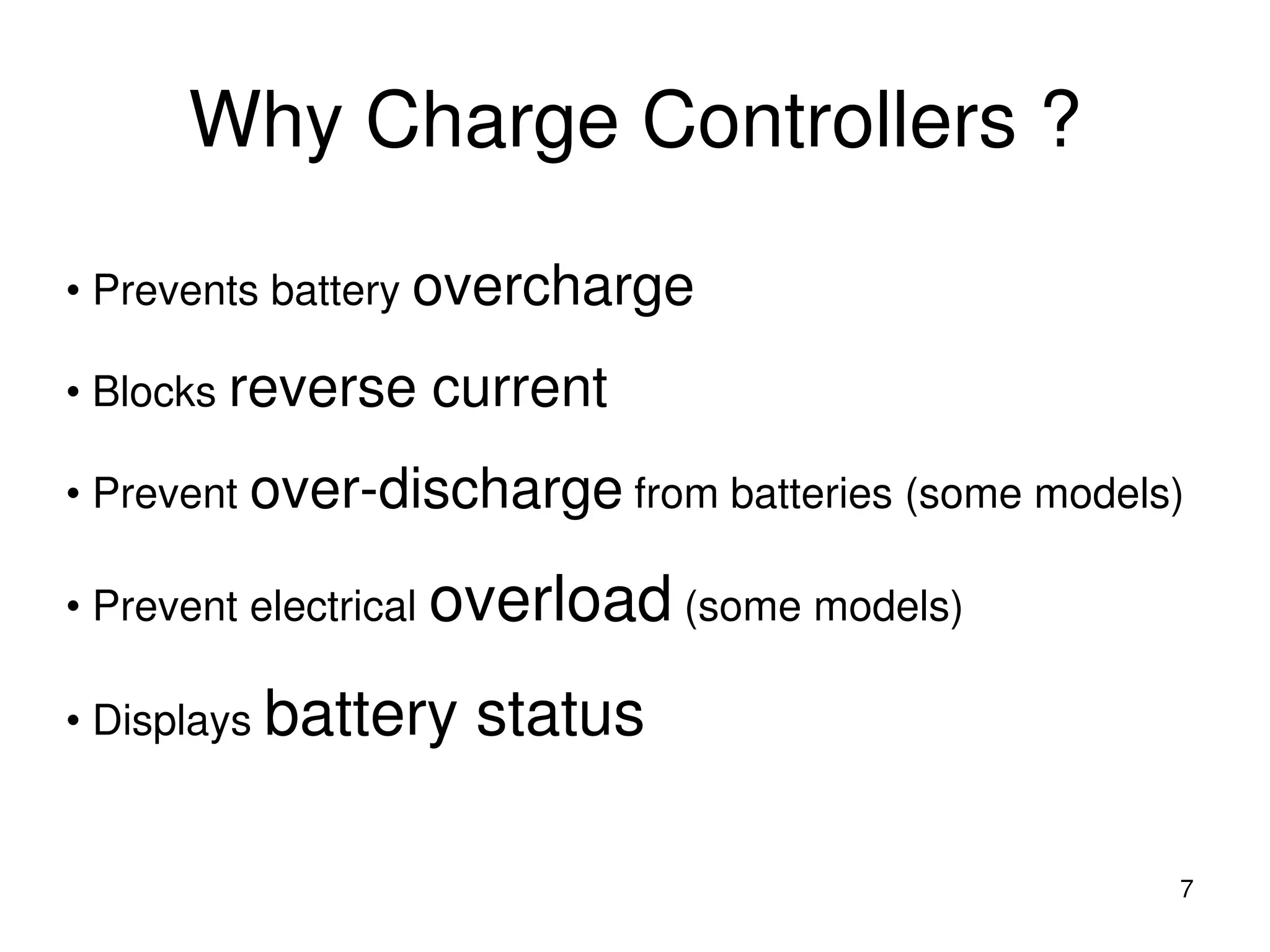 Why Charge Controllers ?

• Prevents battery overcharge

• Blocks reverse current

• Prevent over-discharge from batteries (some models)

• Prevent electrical overload (some models)

• Displays battery status

7